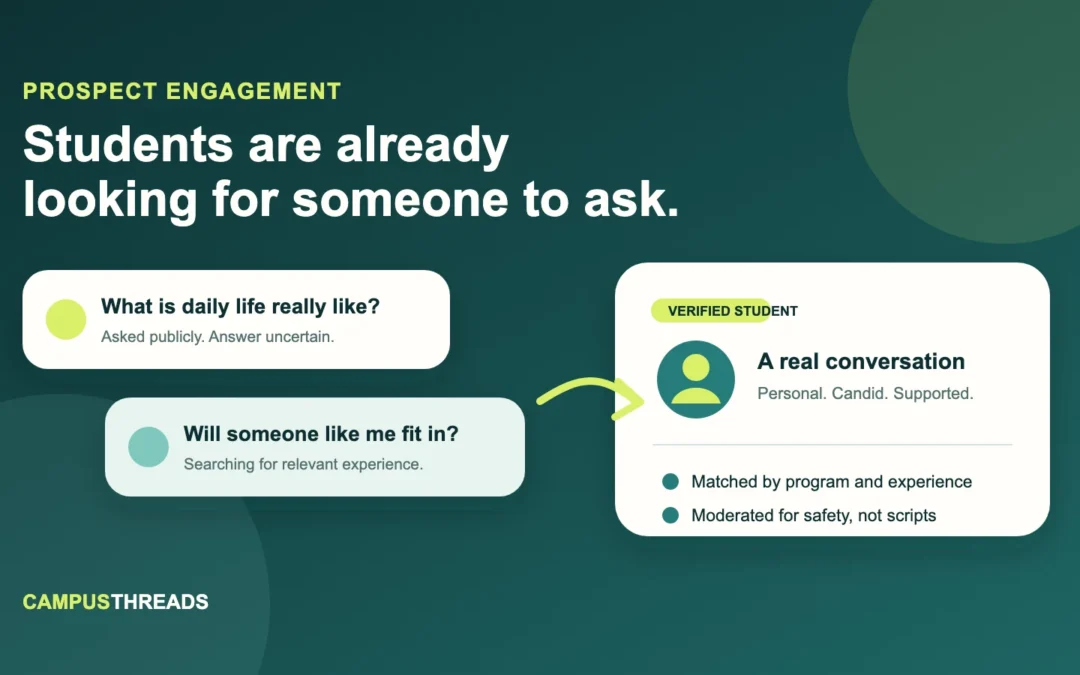 PROSPECT ENGAGEMENT

Students are already looking for someone to ask.

What is daily life really like?
Asked publicly. Answer uncertain.

Will someone like me fit in?
Searching for relevant experience.

VERIFIED STUDENT

A real conversation
Personal. Candid. Supported.

• Matched by program and experience
• Moderated for safety, not scripts

CAMPUSTHREADS